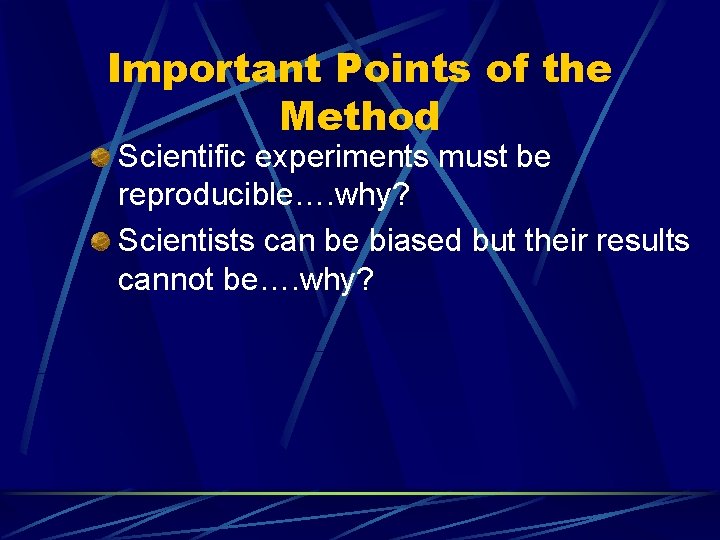 Important Points of the Method

Scientific experiments must be reproducible….why?

Scientists can be biased but their results cannot be….why?